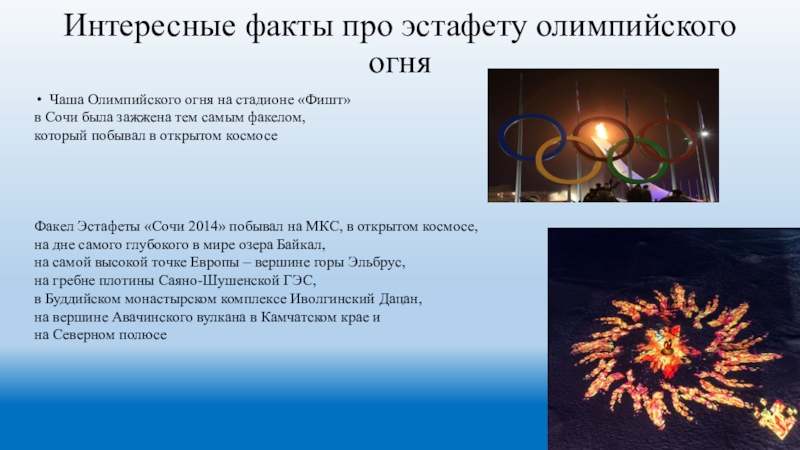 Интересные факты про эстафету олимпийского огня

• Чаша Олимпийского огня на стадионе «Фишт» в Сочи была зажжена тем самым факелом, который побывал в открытом космосе

Факел Эстафеты «Сочи 2014» побывал на МКС, в открытом космосе, на дне самого глубокого в мире озера Байкал, на самой высокой точке Европы – вершине горы Эльбрус, на гребне плотины Саяно-Шушенской ГЭС, в Буддийском монастырском комплексе Иволгинский Дацан, на вершине Авачинского вулкана в Камчатском крае и на Северном полюсе